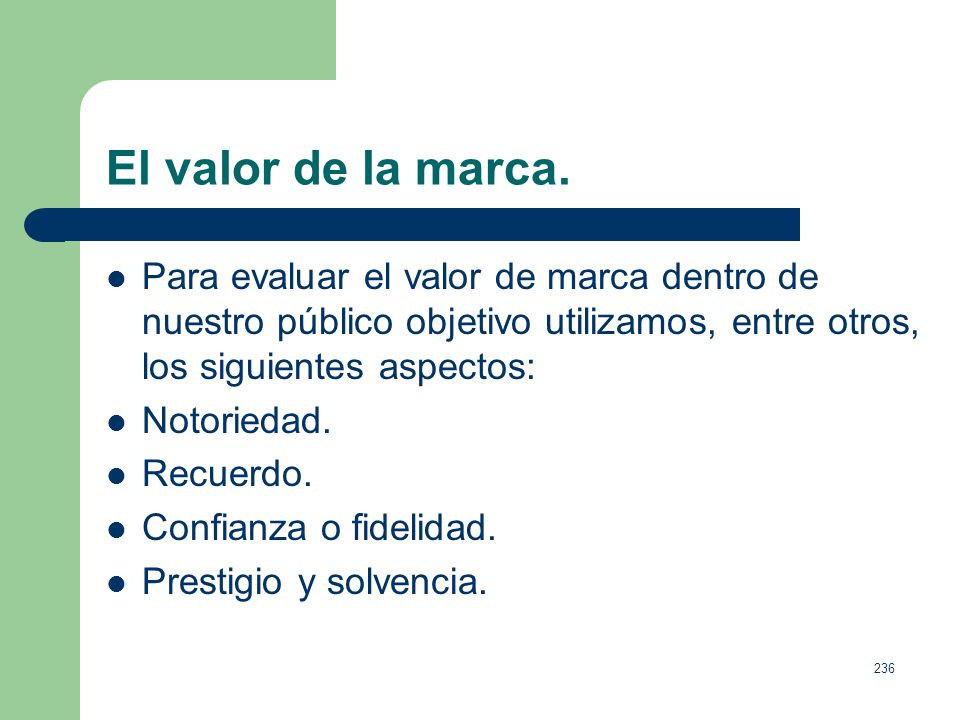 El valor de la marca.

- Para evaluar el valor de marca dentro de nuestro público objetivo utilizamos, entre otros, los siguientes aspectos:
- Notoriedad.
- Recuerdo.
- Confianza o fidelidad.
- Prestigio y solvencia.

236